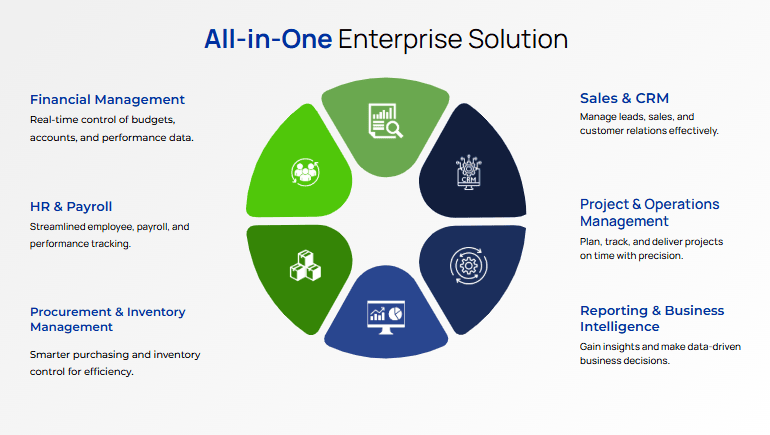 All-in-One Enterprise Solution

Financial Management
Real-time control of budgets, accounts, and performance data.

HR & Payroll
Streamlined employee, payroll, and performance tracking.

Procurement & Inventory Management
Smarter purchasing and inventory control for efficiency.

CRM

Sales & CRM
Manage leads, sales, and customer relations effectively.

Project & Operations Management
Plan, track, and deliver projects on time with precision.

Reporting & Business Intelligence
Gain insights and make data-driven business decisions.